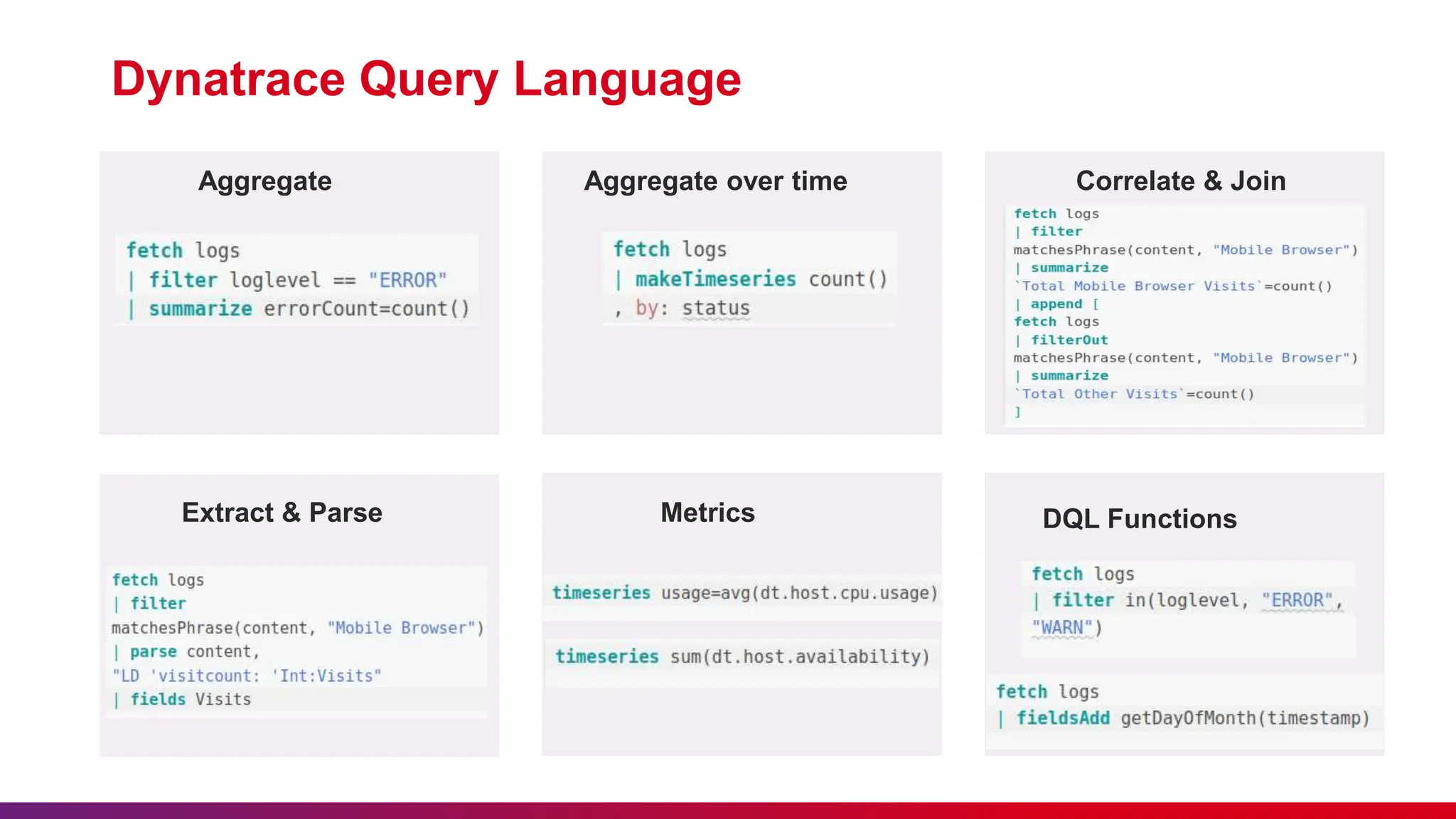 Dynatrace Query Language

Aggregate

fetch logs
| filter loglevel == "ERROR"
| summarize errorCount=count()

Aggregate over time

fetch logs
| makeTimeseries count()
, by: status

Correlate & Join

fetch logs
| filter
matchesPhrase(content, "Mobile Browser")
| summarize
`Total Mobile Browser Visits`=count()
| append [
fetch logs
| filterOut
matchesPhrase(content, "Mobile Browser")
| summarize
`Total Other Visits`=count()
]

Extract & Parse

fetch logs
| filter
matchesPhrase(content, "Mobile Browser")
| parse content,
"LD 'visitcount: 'Int:Visits"
| fields Visits

Metrics

timeseries usage=avg(dt.host.cpu.usage)

timeseries sum(dt.host.availability)

DQL Functions

fetch logs
| filter in(loglevel, "ERROR",
"WARN")

fetch logs
| fieldsAdd getDayOfMonth(timestamp)